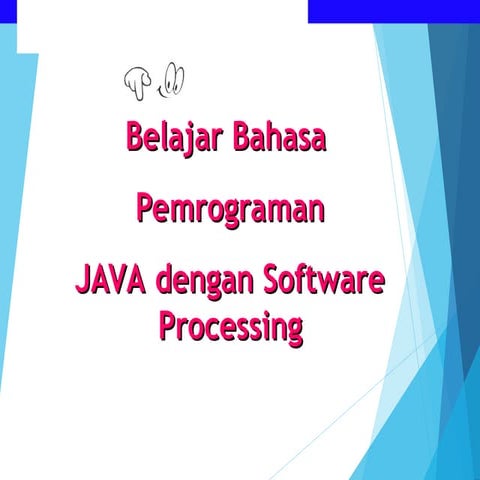 Belajar Bahasa

Pemrograman

JAVA dengan Software Processing